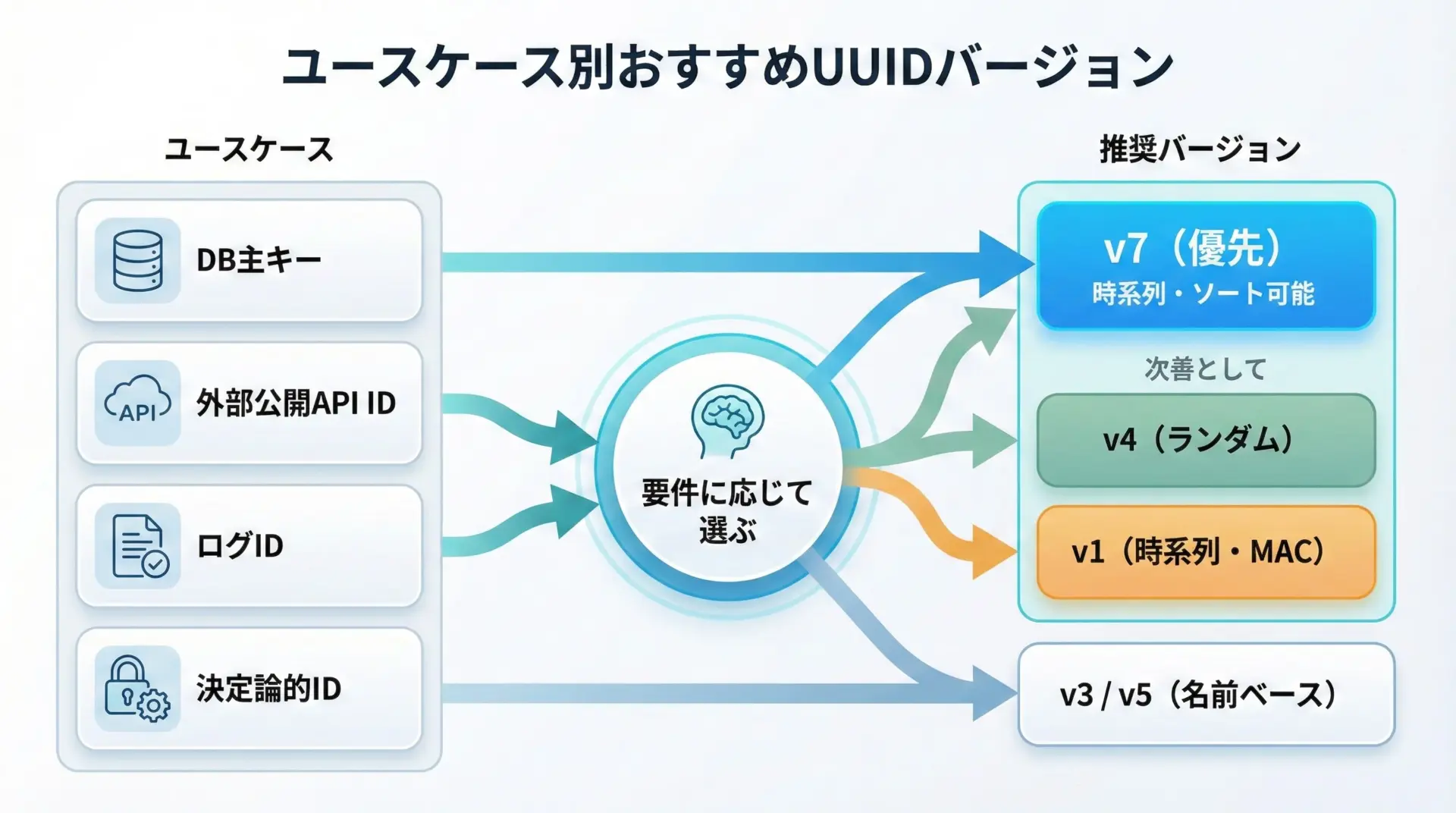 ユースケース別おすすめUUIDバージョン

ユースケース

DB主キー

API

外部公開API ID

ログID

決定論的ID

要件に応じて選ぶ

推奨バージョン

v7（優先）
時系列・ソート可能

次善として

v4（ランダム）

v1（時系列・MAC）

v3 / v5（名前ベース）